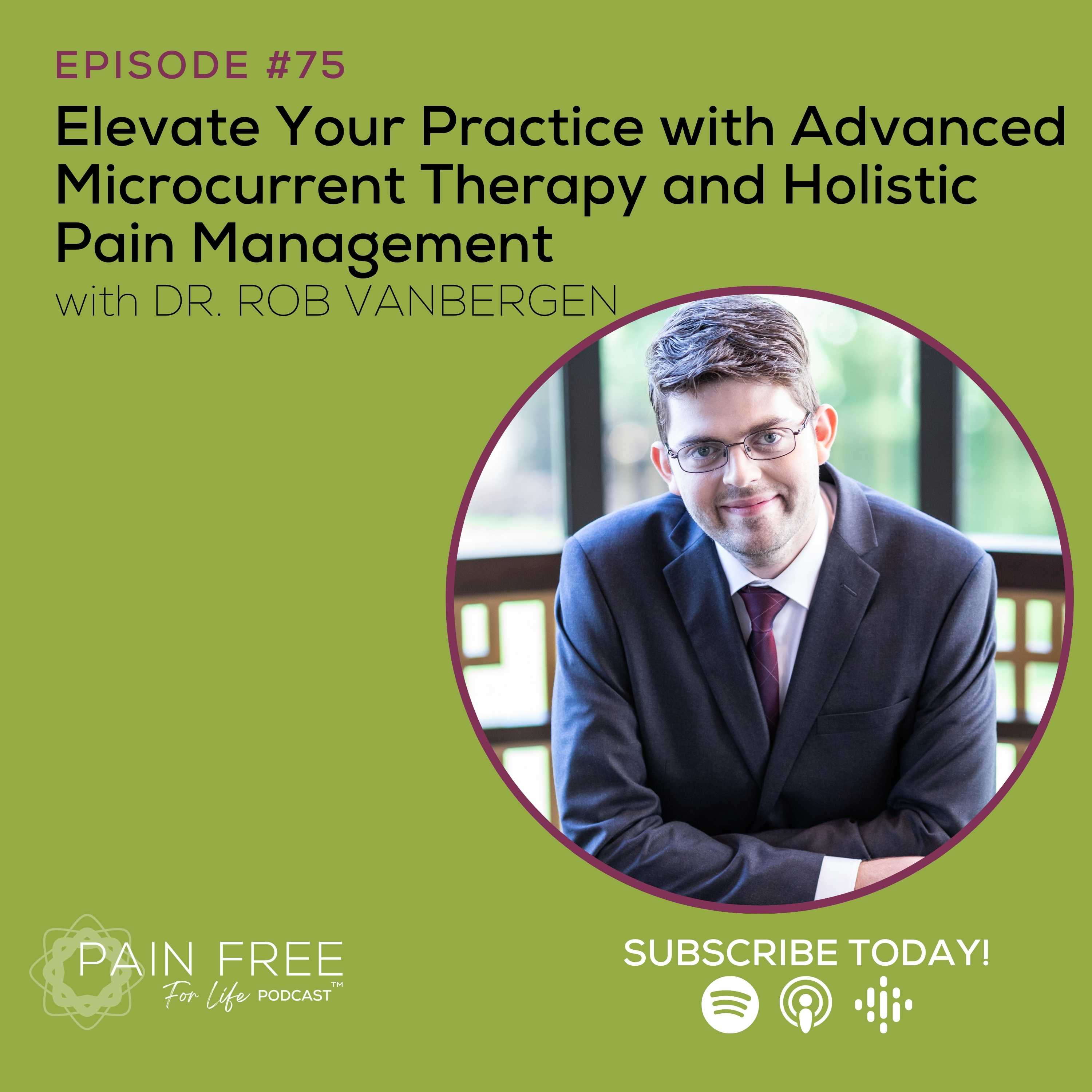 EPISODE #75

Elevate Your Practice with Advanced Microcurrent Therapy and Holistic Pain Management

with DR. ROB VANBERGEN

PAIN FREE
For Life PODCAST™

SUBSCRIBE TODAY!